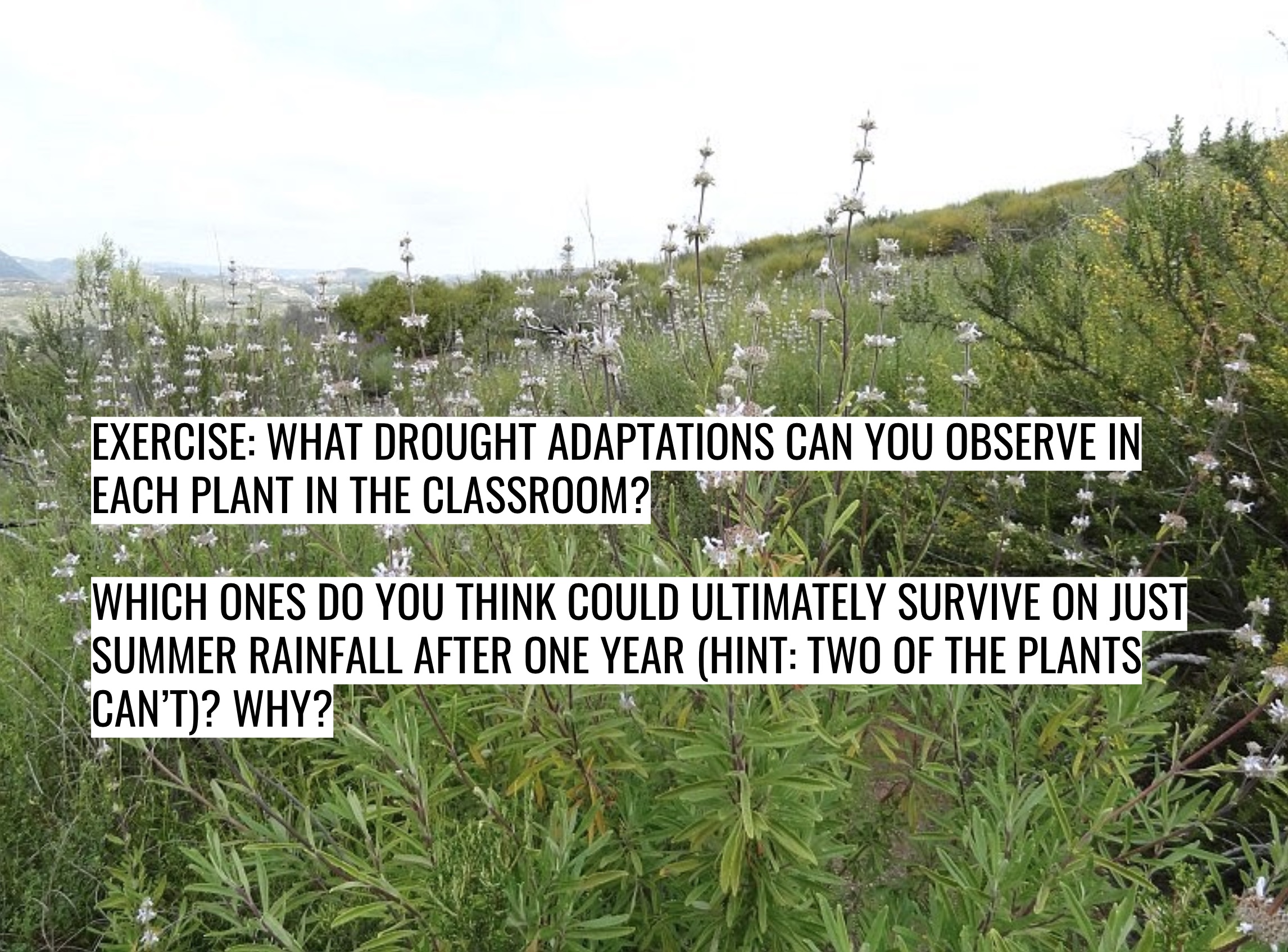 EXERCISE: WHAT DROUGHT ADAPTATIONS CAN YOU OBSERVE IN EACH PLANT IN THE CLASSROOM?

WHICH ONES DO YOU THINK COULD ULTIMATELY SURVIVE ON JUST SUMMER RAINFALL AFTER ONE YEAR (HINT: TWO OF THE PLANTS CAN'T)? WHY?